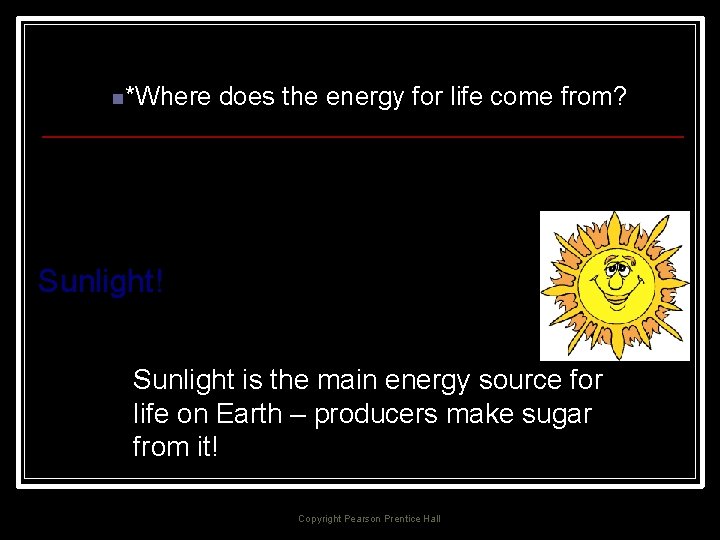 *Where does the energy for life come from?

Sunlight!

Sunlight is the main energy source for life on Earth – producers make sugar from it!

Copyright Pearson Prentice Hall